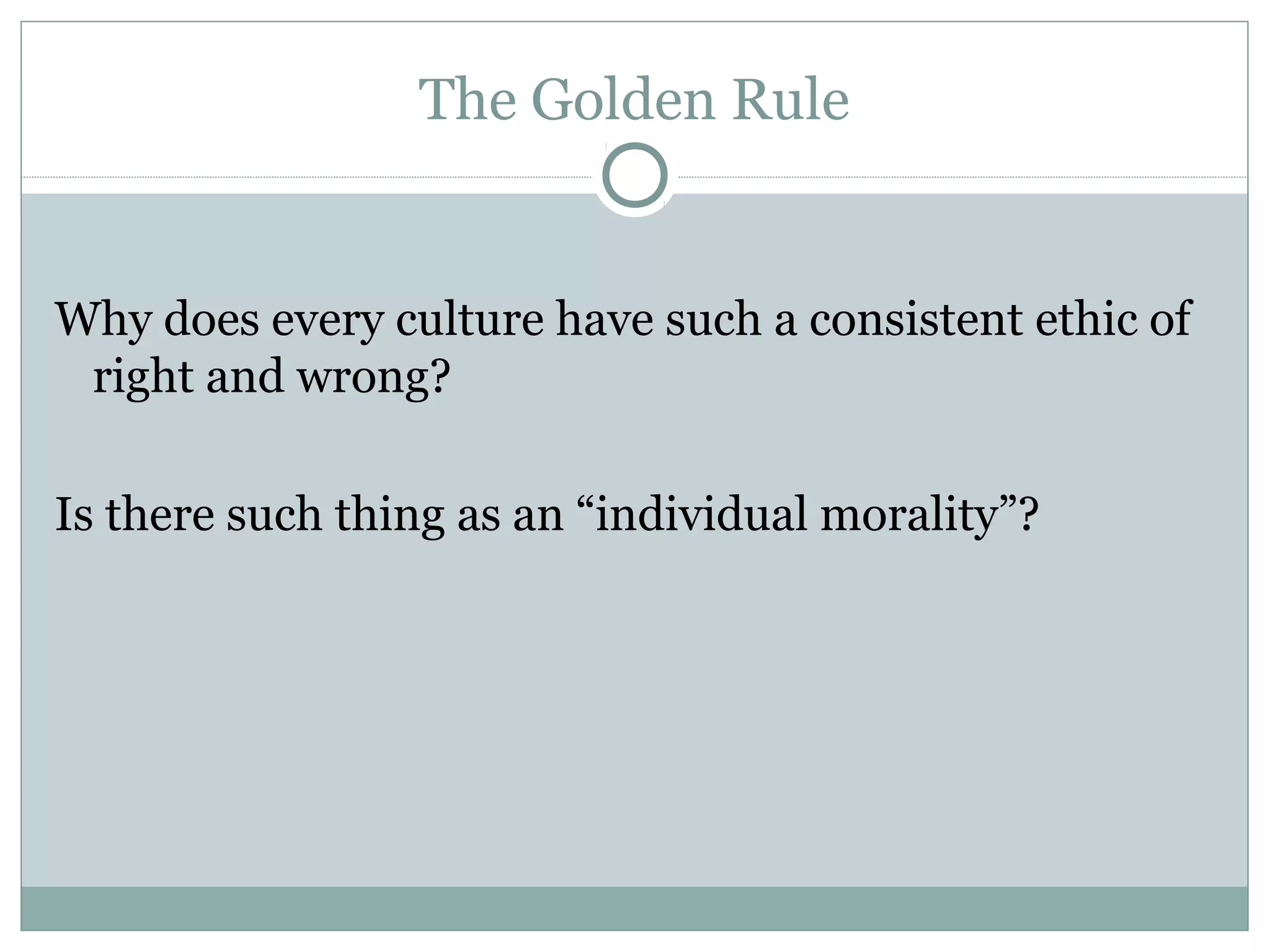 The Golden Rule

Why does every culture have such a consistent ethic of right and wrong?

Is there such thing as an “individual morality”?